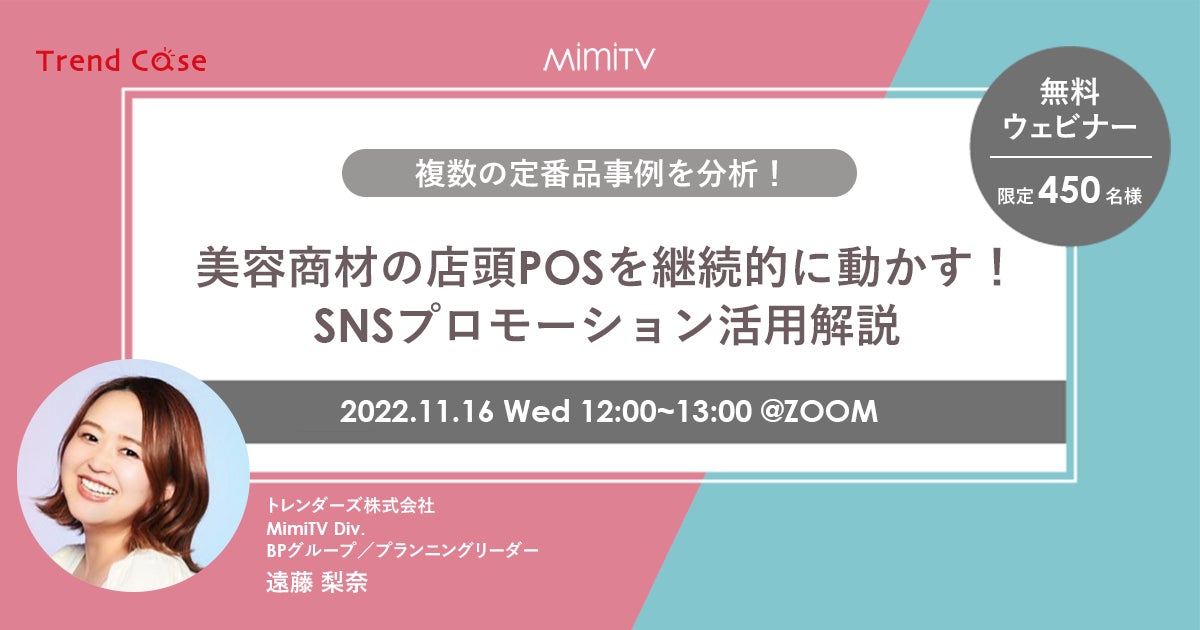 Trend Case

MimiTV

無料
ウェビナー
限定 450 名様

複数の定番品事例を分析！

美容商材の店頭POSを継続的に動かす！
SNSプロモーション活用解説

2022.11.16 Wed 12:00~13:00 @ZOOM

トレンダーズ株式会社
MimiTV Div.
BPグループ／プランニングリーダー
遠藤 梨奈